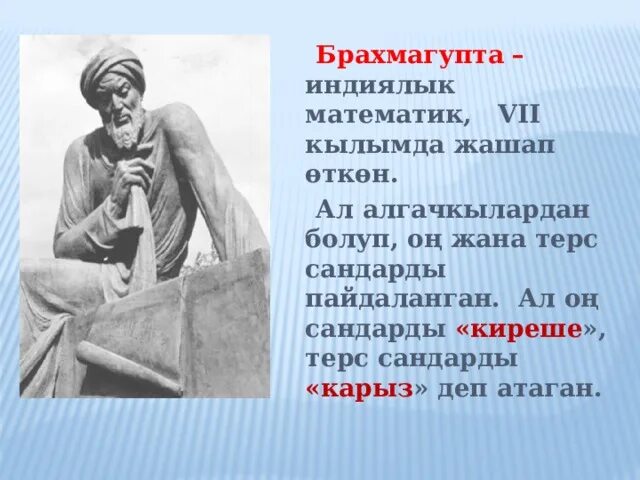 Брахмагупта – индиялык математик, VII кылымда жашап өткөн.

Ал алгачкылардан болуп, оң жана терс сандарды пайдаланган. Ал оң сандарды «киреше», терс сандарды «карыз» деп атаган.